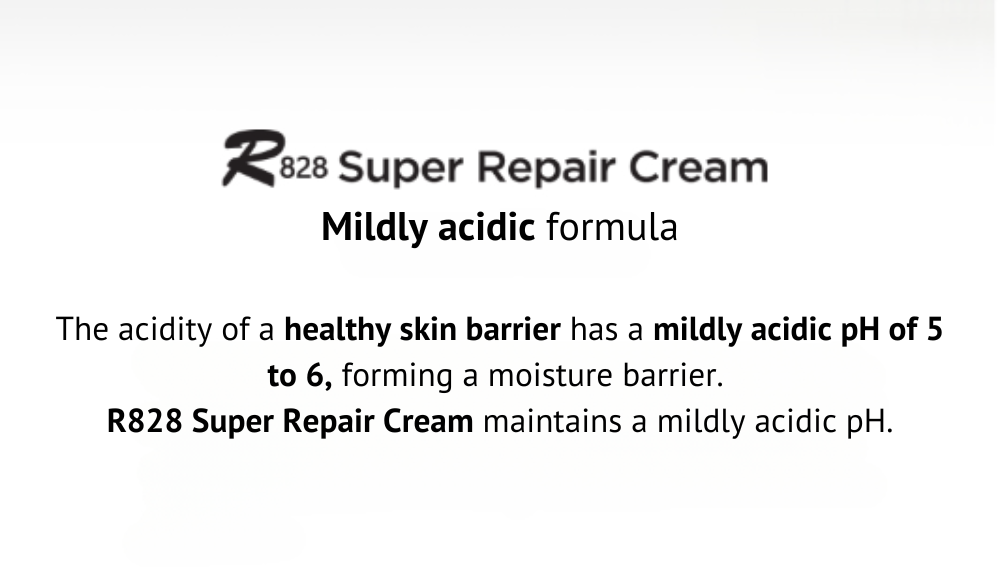 R828 Super Repair Cream
Mildly acidic formula

The acidity of a healthy skin barrier has a mildly acidic pH of 5 to 6, forming a moisture barrier.
R828 Super Repair Cream maintains a mildly acidic pH.